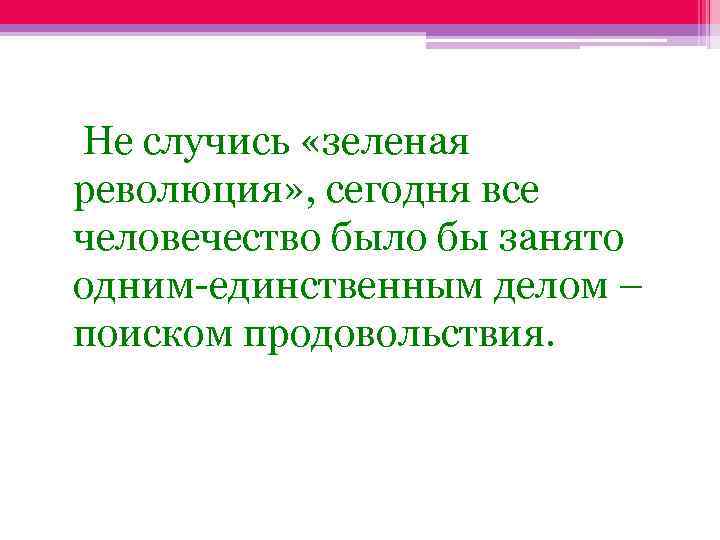 Не случись «зеленая революция», сегодня все человечество было бы занято одним-единственным делом – поиском продовольствия.